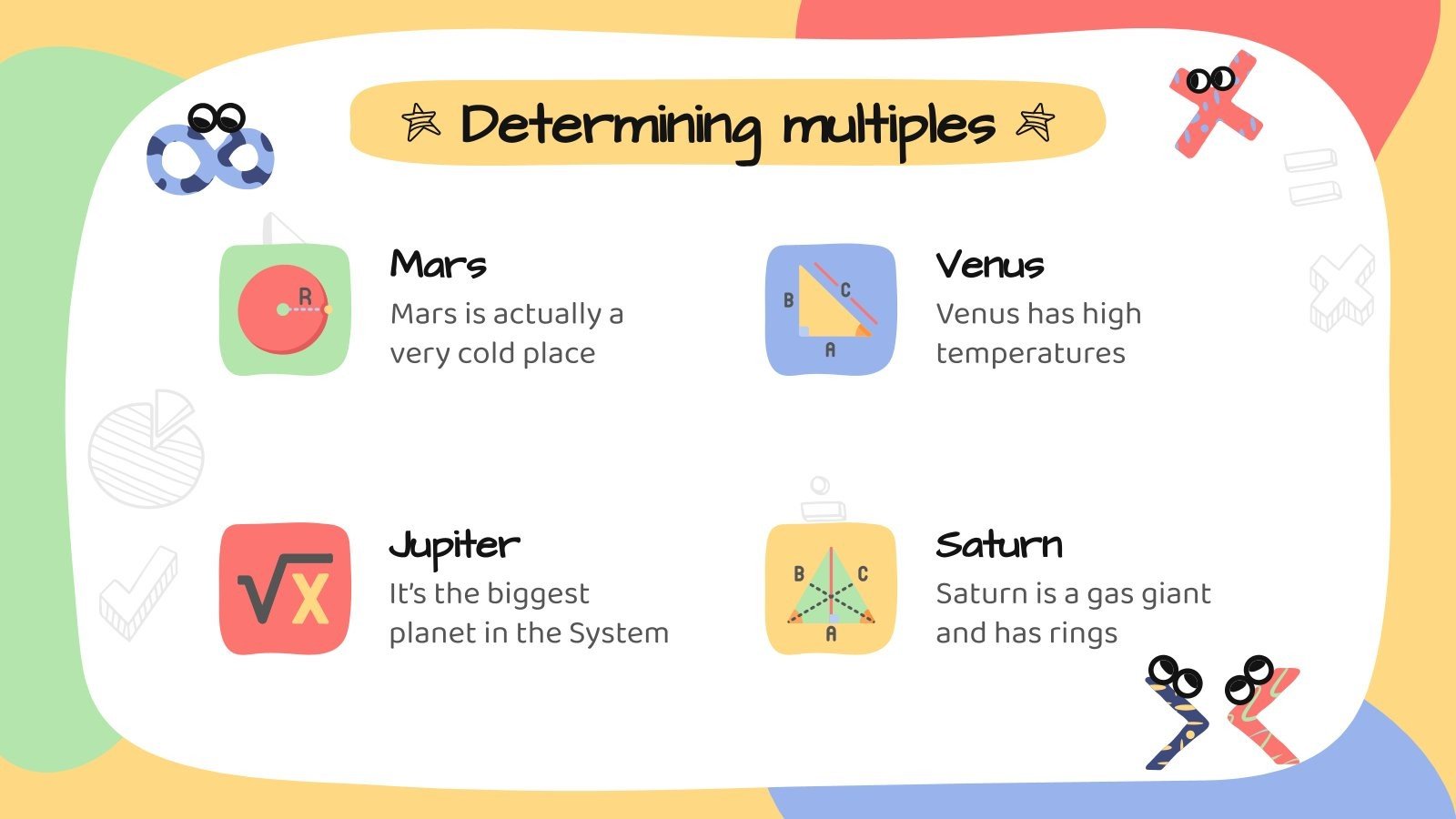 Determining multiples

R

Mars

Mars is actually a very cold place

B C A

Venus

Venus has high temperatures

$\sqrt{x}$

Jupiter

It's the biggest planet in the System

B C A

Saturn

Saturn is a gas giant and has rings